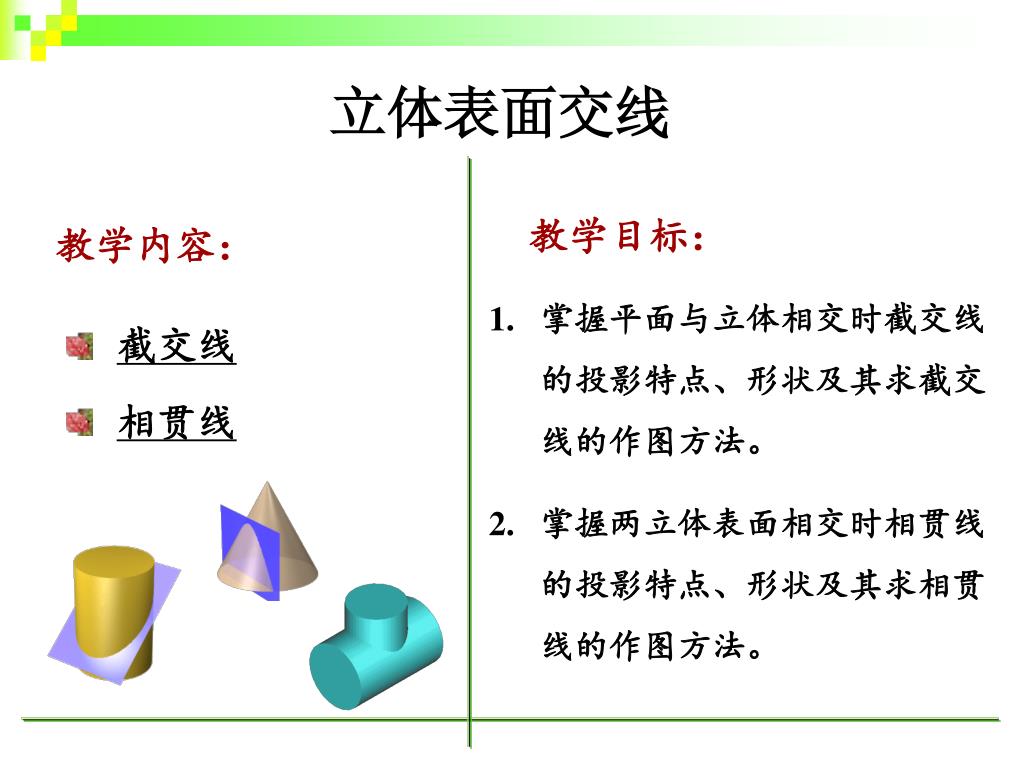 立体表面交线

教学内容：

截交线

相贯线

教学目标：

1. 掌握平面与立体相交时截交线的投影特点、形状及其求截交线的作图方法。

2. 掌握两立体表面相交时相贯线的投影特点、形状及其求相贯线的作图方法。